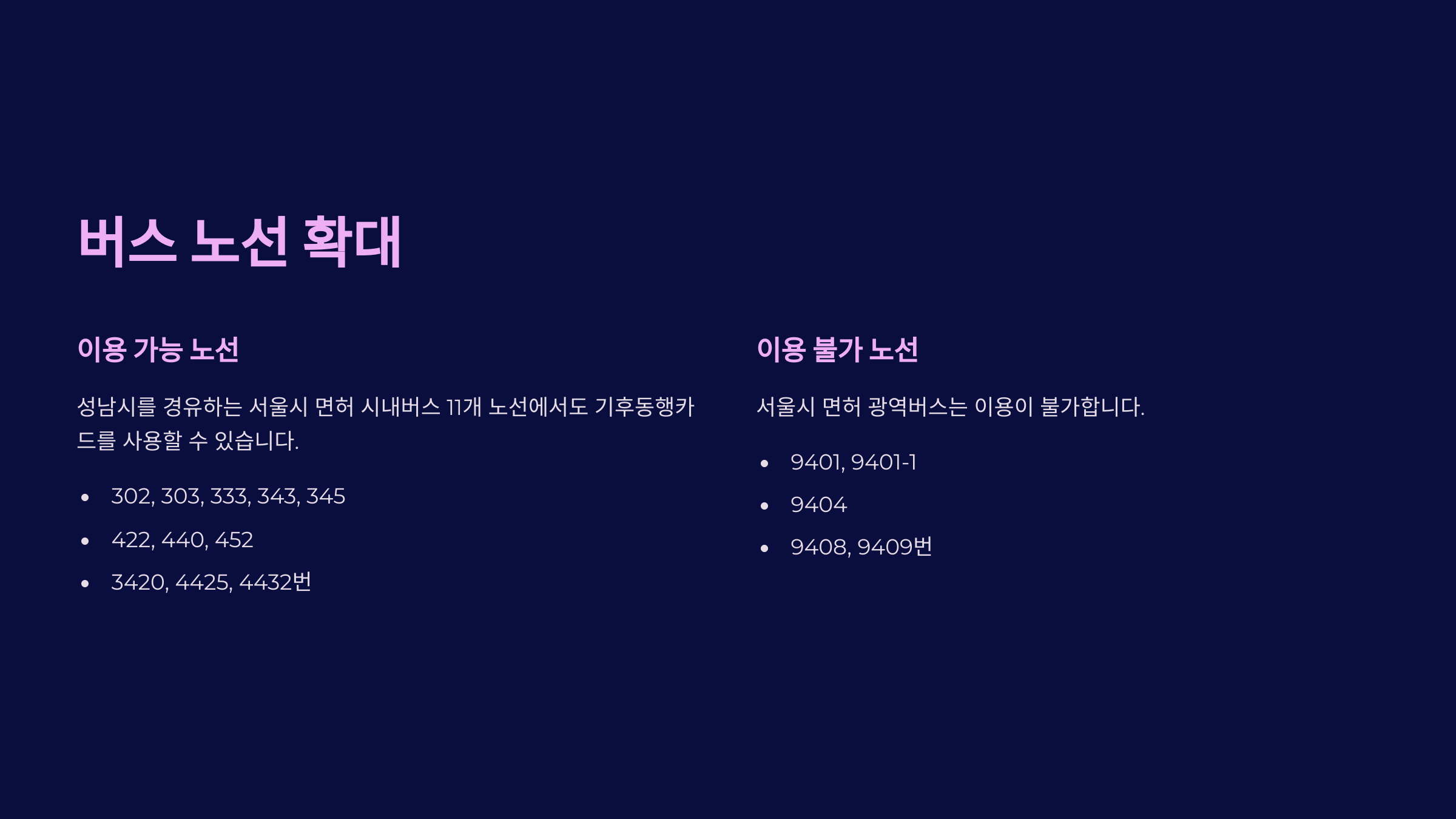 버스 노선 확대

이용 가능 노선

성남시를 경유하는 서울시 면허 시내버스 11개 노선에서도 기후동행카드를 사용할 수 있습니다.

- 302, 303, 333, 343, 345
- 422, 440, 452
- 3420, 4425, 4432번

이용 불가 노선

서울시 면허 광역버스는 이용이 불가합니다.

- 9401, 9401-1
- 9404
- 9408, 9409번